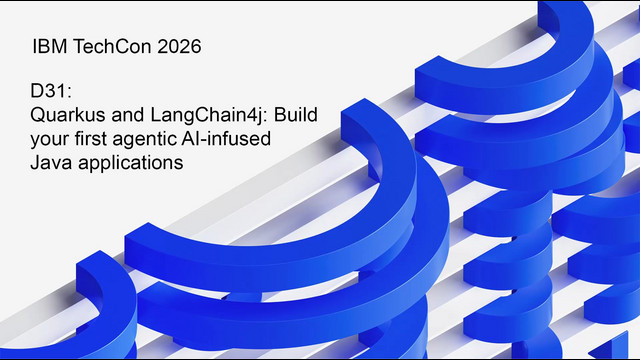 IBM TechCon 2026

D31:
Quarkus and LangChain4j: Build your first agentic AI-infused Java applications